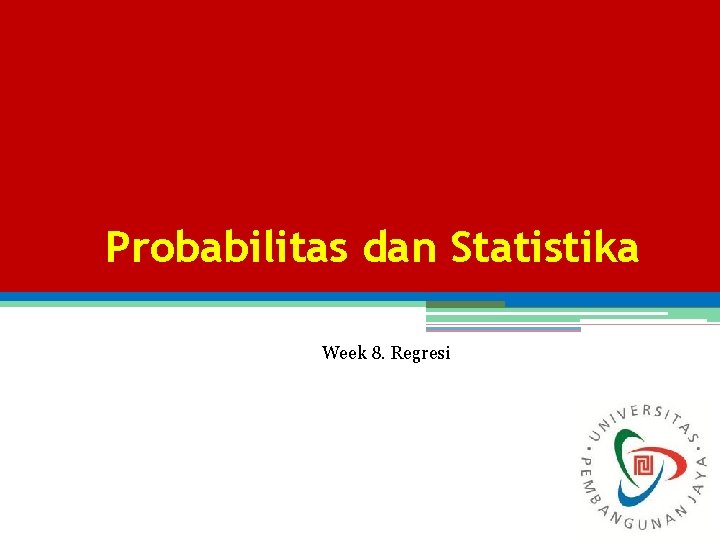 Probabilitas dan Statistika

Week 8. Regresi

UNIVERSITAS PEMBANGUNAN JAYA